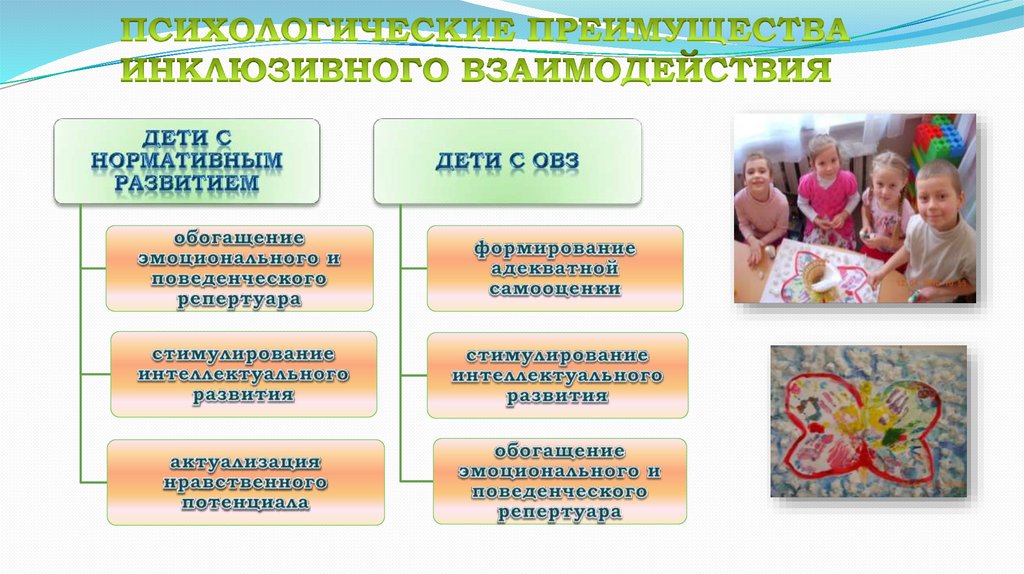 ПСИХОЛОГИЧЕСКИЕ ПРЕИМУЩЕСТВА ИНКЛЮЗИВНОГО ВЗАИМОДЕЙСТВИЯ

ДЕТИ С НОРМАТИВНЫМ РАЗВИТИЕМ

обогащение эмоционального и поведенческого репертуара

стимулирование интеллектуального развития

актуализация нравственного потенциала

ДЕТИ С ОВЗ

формирование адекватной самооценки

стимулирование интеллектуального развития

обогащение эмоционального и поведенческого репертуара